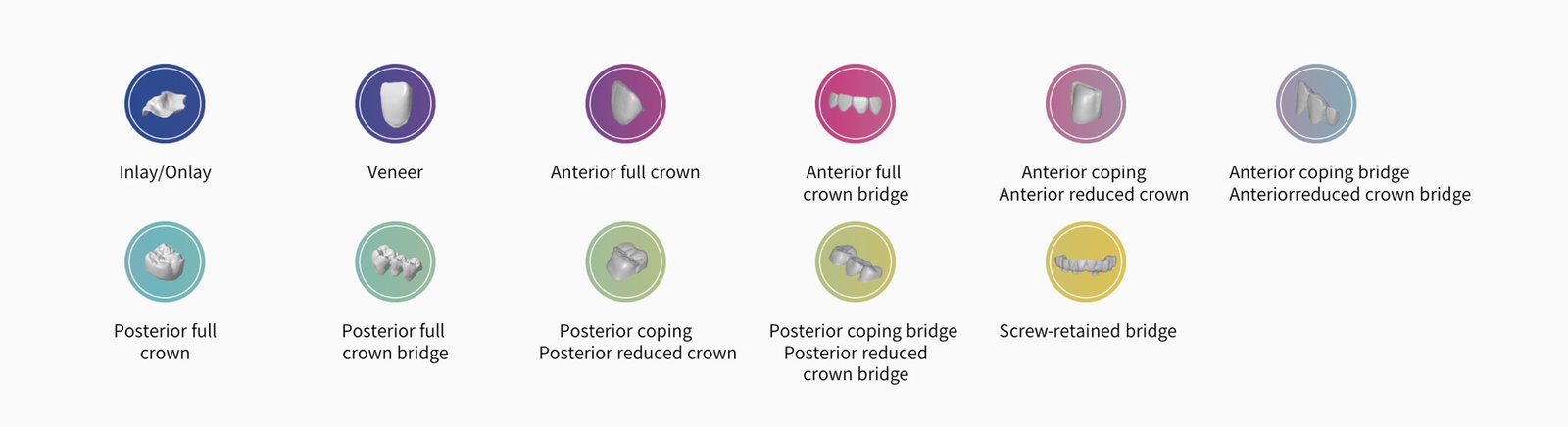 Inlay/Onlay

Veneer

Anterior full crown

Anterior full crown bridge

Anterior coping
Anterior reduced crown

Anterior coping bridge
Anteriorreduced crown bridge

Posterior full crown

Posterior full crown bridge

Posterior coping
Posterior reduced crown

Posterior coping bridge
Posterior reduced crown bridge

Screw-retained bridge